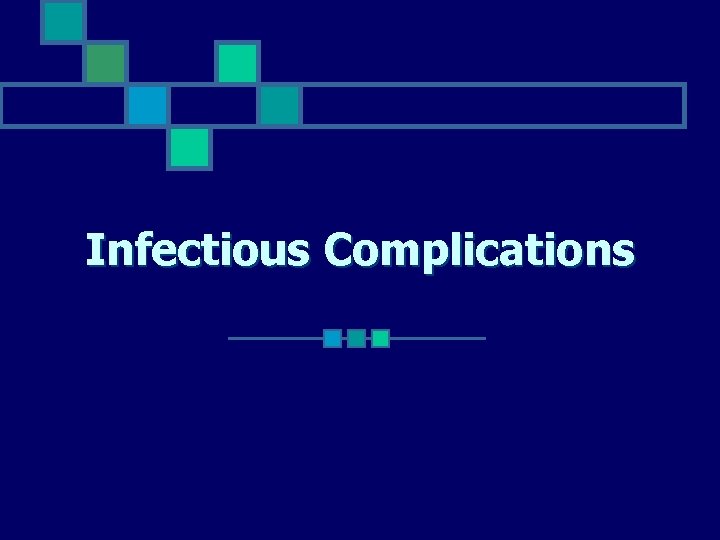 Infectious Complications